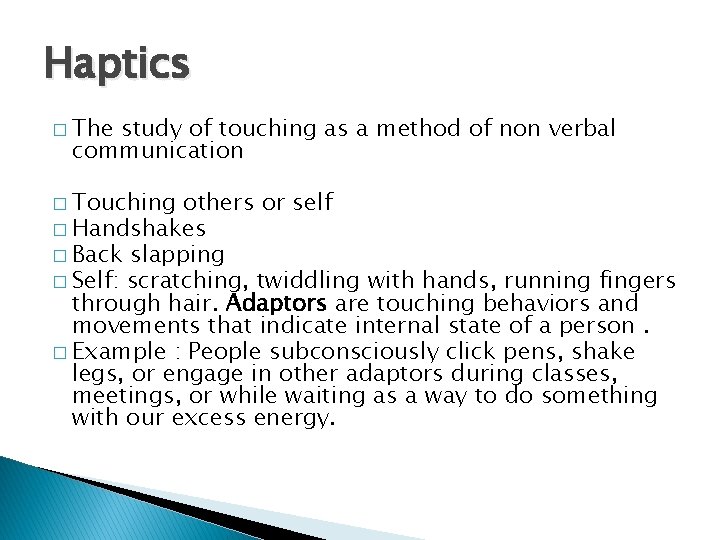 Haptics

□ The study of touching as a method of non verbal communication

□ Touching others or self
□ Handshakes
□ Back slapping
□ Self: scratching, twiddling with hands, running fingers through hair. Adaptors are touching behaviors and movements that indicate internal state of a person .
□ Example : People subconsciously click pens, shake legs, or engage in other adaptors during classes, meetings, or while waiting as a way to do something with our excess energy.